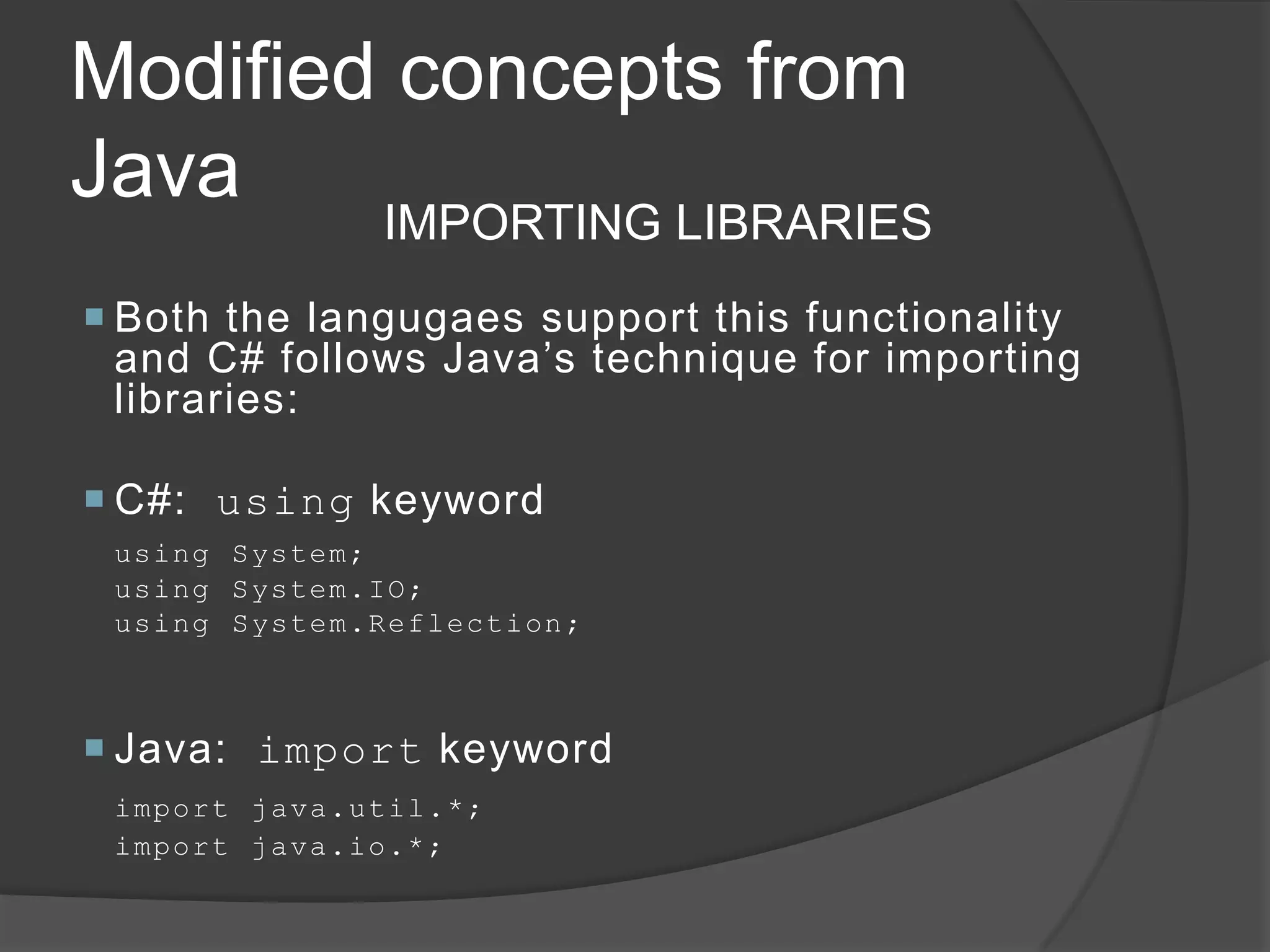 Modified concepts from Java

IMPORTING LIBRARIES

Both the langugaes support this functionality and C# follows Java’s technique for importing libraries:

C#: using keyword

using System;
using System.IO;
using System.Reflection;

Java: import keyword

import java.util.*;
import java.io.*;